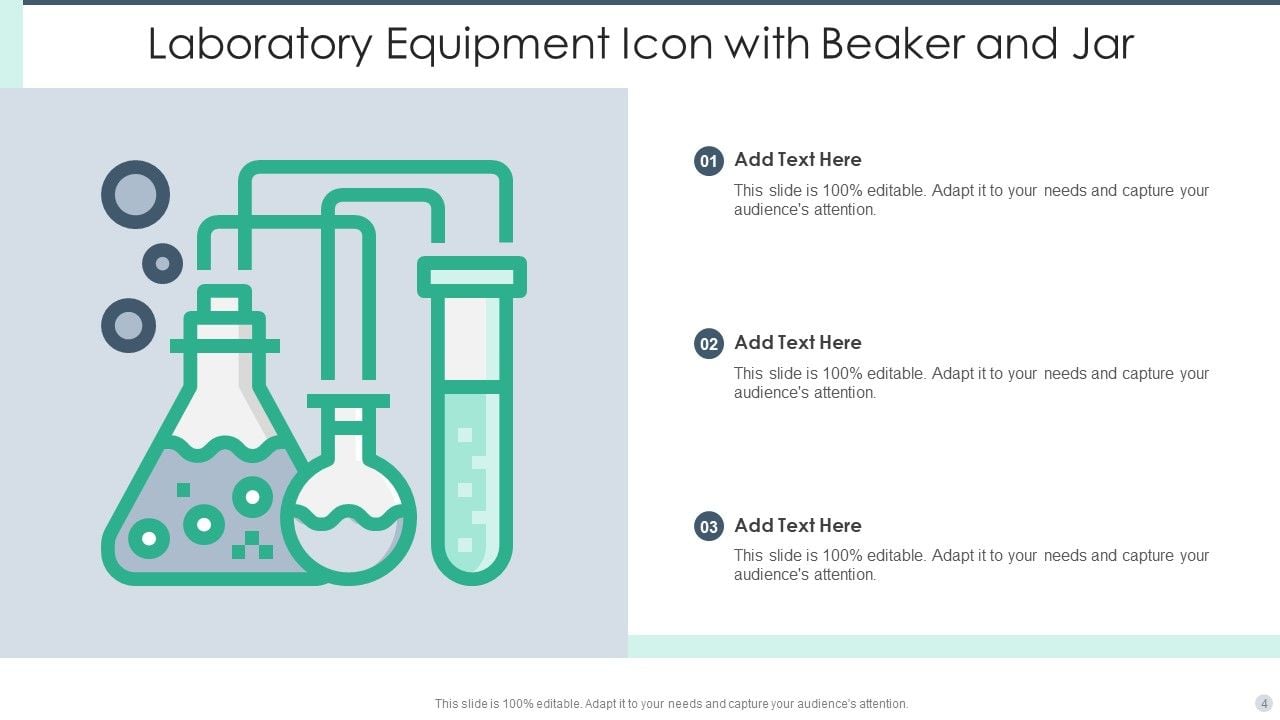 Laboratory Equipment Icon with Beaker and Jar

01 Add Text Here
This slide is 100% editable. Adapt it to your needs and capture your audience's attention.

02 Add Text Here
This slide is 100% editable. Adapt it to your needs and capture your audience's attention.

03 Add Text Here
This slide is 100% editable. Adapt it to your needs and capture your audience's attention.

This slide is 100% editable. Adapt it to your needs and capture your audience's attention.

4